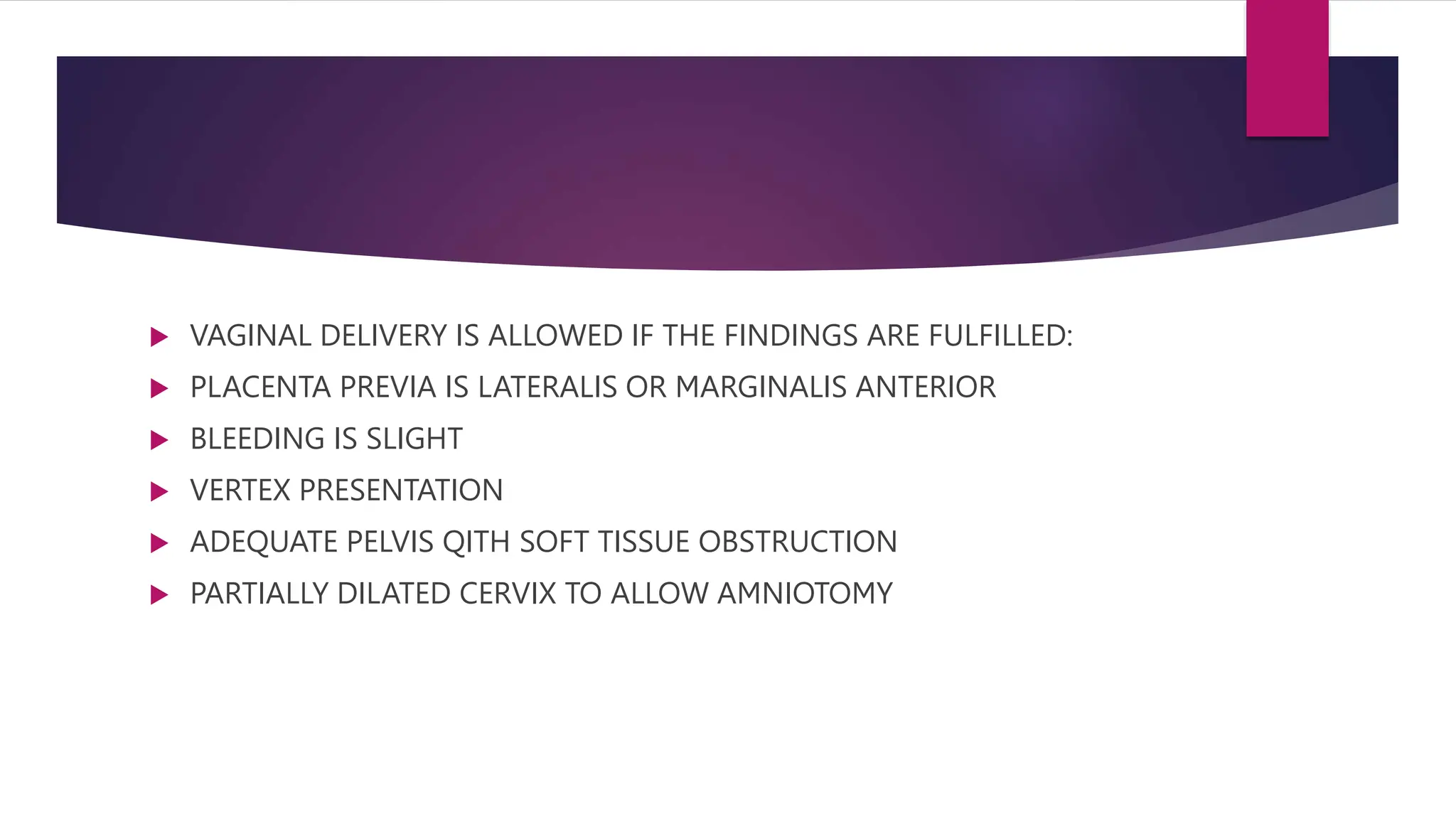 VAGINAL DELIVERY IS ALLOWED IF THE FINDINGS ARE FULFILLED:

PLACENTA PREVIA IS LATERALIS OR MARGINALIS ANTERIOR

BLEEDING IS SLIGHT

VERTEX PRESENTATION

ADEQUATE PELVIS QITH SOFT TISSUE OBSTRUCTION

PARTIALLY DILATED CERVIX TO ALLOW AMNIOTOMY